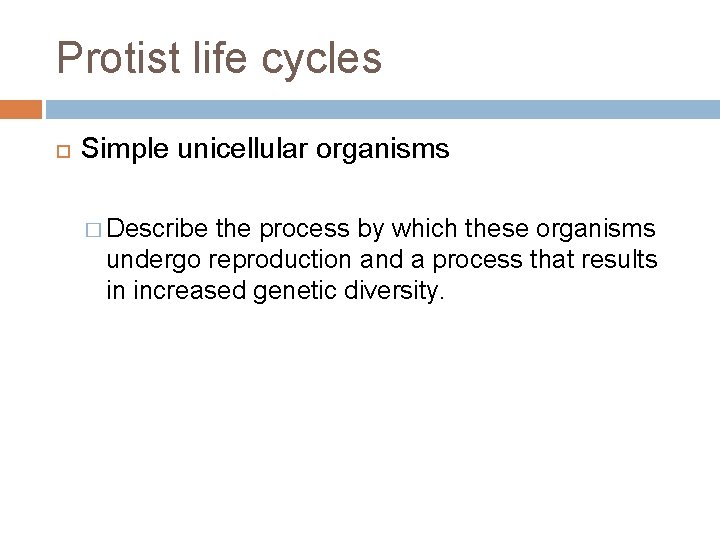 Protist life cycles

Simple unicellular organisms

Describe the process by which these organisms undergo reproduction and a process that results in increased genetic diversity.